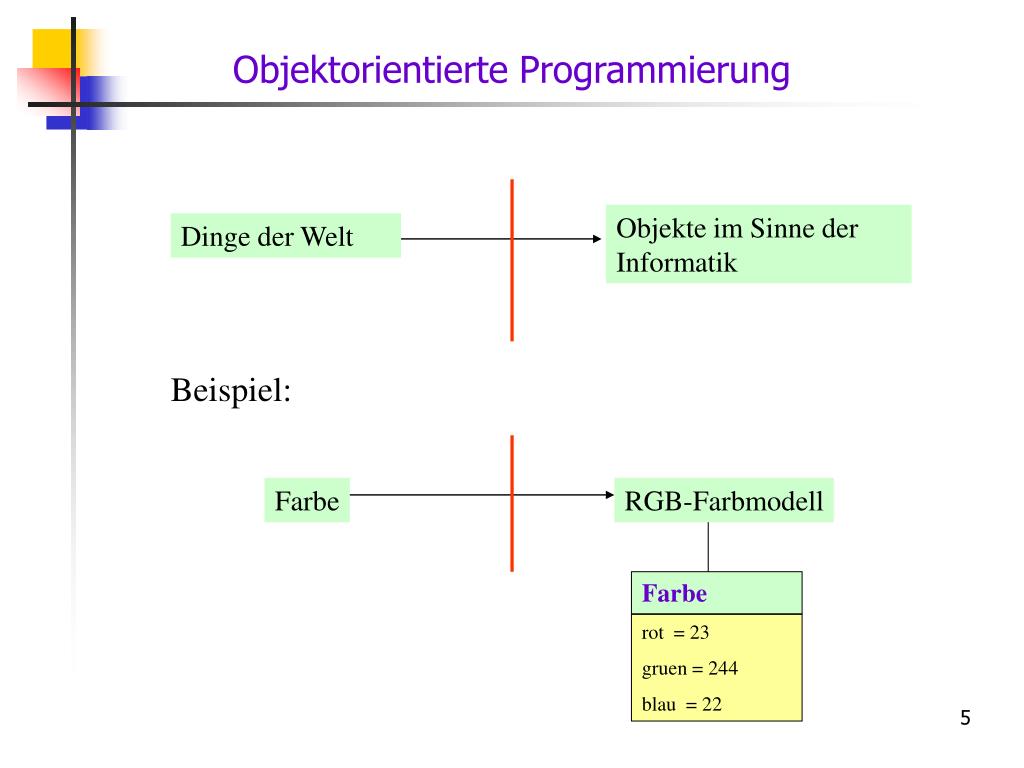 Objektorientierte Programmierung

Dinge der Welt

Objekte im Sinne der Informatik

Beispiel:

Farbe

RGB-Farbmodell

Farbe

rot = 23

gruen = 244

blau = 22

5